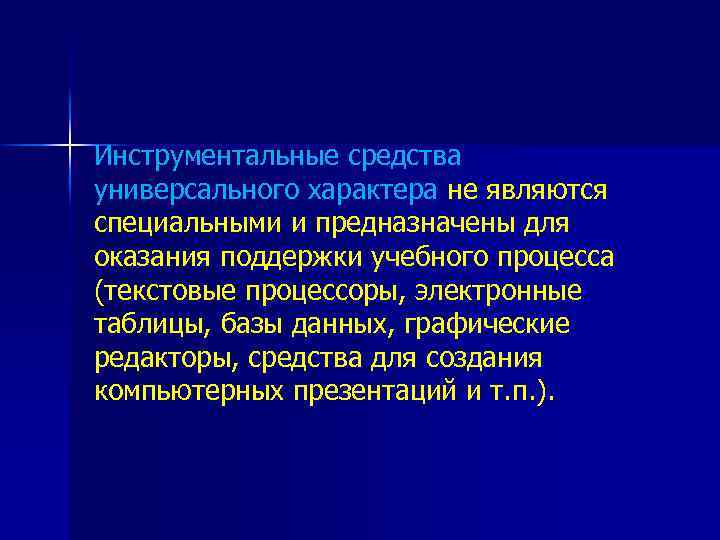 Инструментальные средства универсального характера не являются специальными и предназначены для оказания поддержки учебного процесса (текстовые процессоры, электронные таблицы, базы данных, графические редакторы, средства для создания компьютерных презентаций и т.п.).